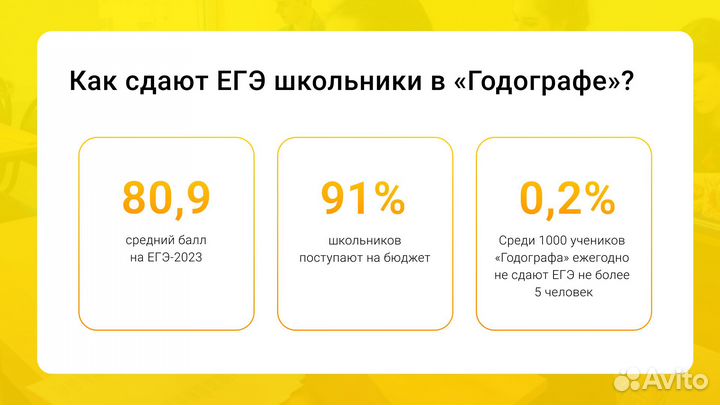 Как сдают ЕГЭ школьники в «Годографе»?

80,9

средний балл на ЕГЭ-2023

91%

школьников поступают на бюджет

0,2%

Среди 1000 учеников «Годографа» ежегодно не сдают ЕГЭ не более 5 человек

Avito